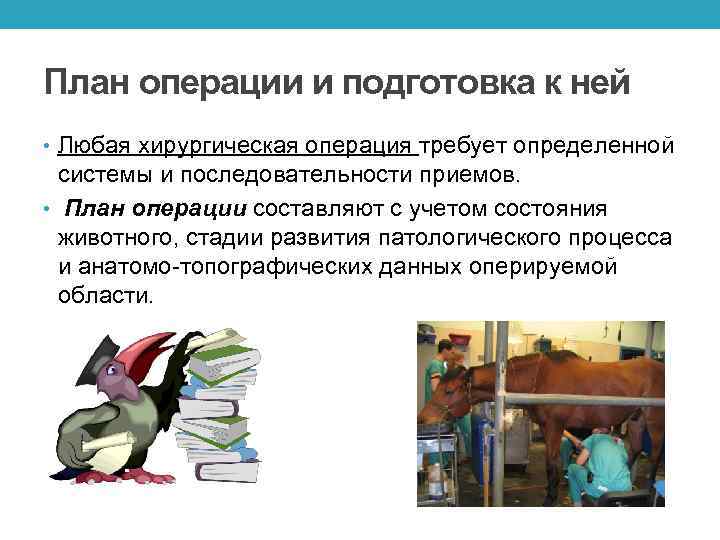 План операции и подготовка к ней

• Любая хирургическая операция требует определенной системы и последовательности приемов.

• План операции составляют с учетом состояния животного, стадии развития патологического процесса и анатомо-топографических данных оперируемой области.